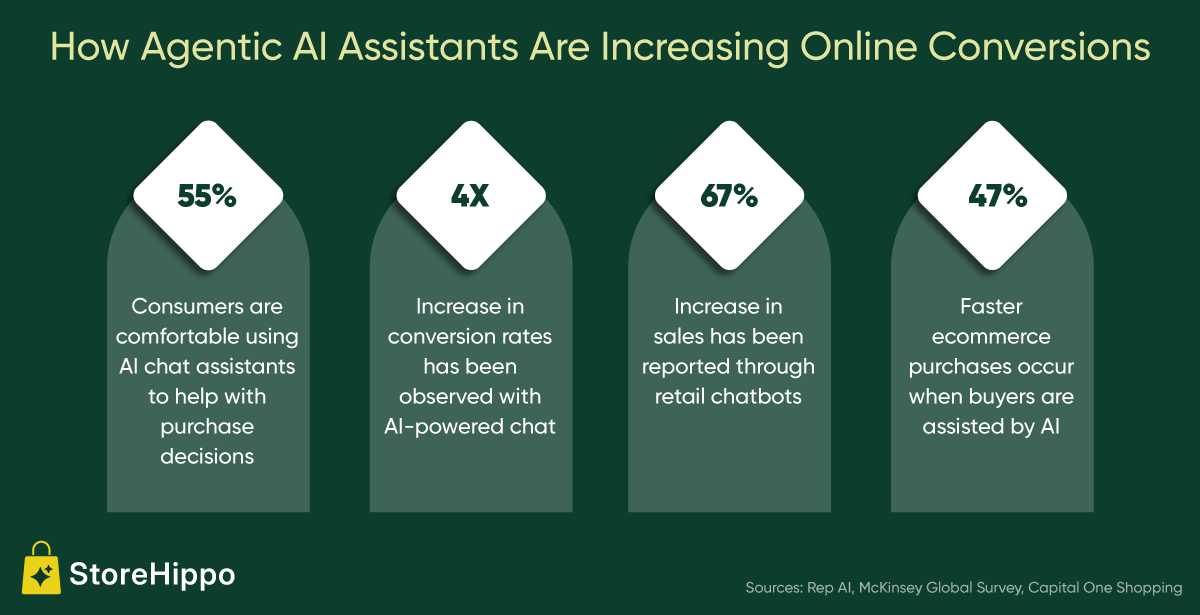 How Agentic AI Assistants Are Increasing Online Conversions

55%

Consumers are comfortable using AI chat assistants to help with purchase decisions

4X

Increase in conversion rates has been observed with AI-powered chat

67%

Increase in sales has been reported through retail chatbots

47%

Faster ecommerce purchases occur when buyers are assisted by AI

StoreHippo

Sources: Rep AI, McKinsey Global Survey, Capital One Shopping